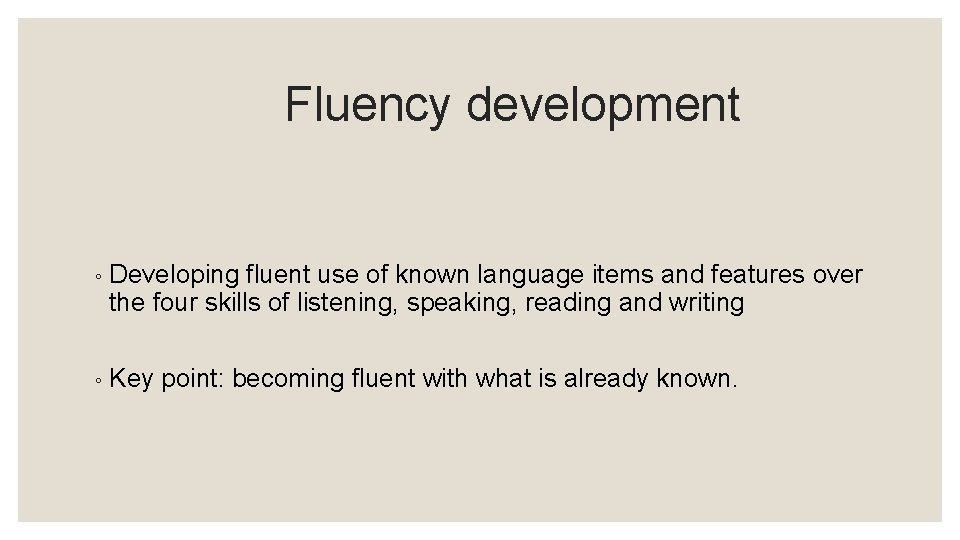 Fluency development

◦ Developing fluent use of known language items and features over the four skills of listening, speaking, reading and writing

◦ Key point: becoming fluent with what is already known.